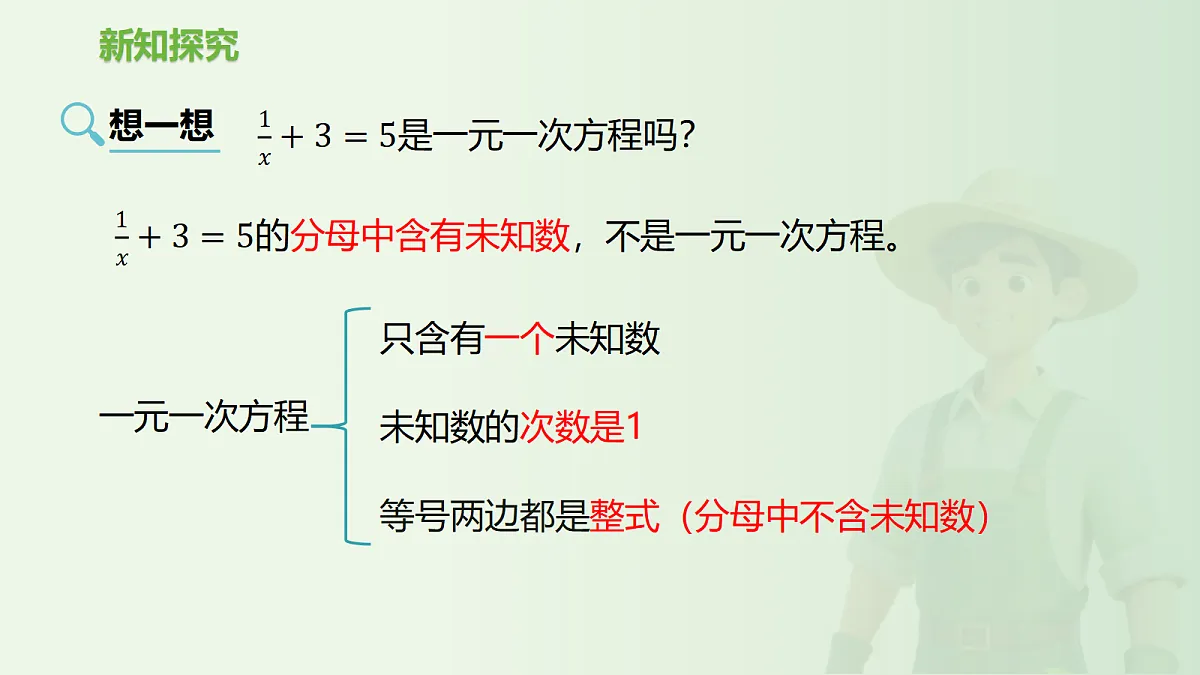 新知探究

想一想 $\frac{1}{x}+3=5$是一元一次方程吗？

$\frac{1}{x}+3=5$的分母中含有未知数，不是一元一次方程。

一元一次方程

只含有一个未知数

未知数的次数是1

等号两边都是整式（分母中不含未知数）